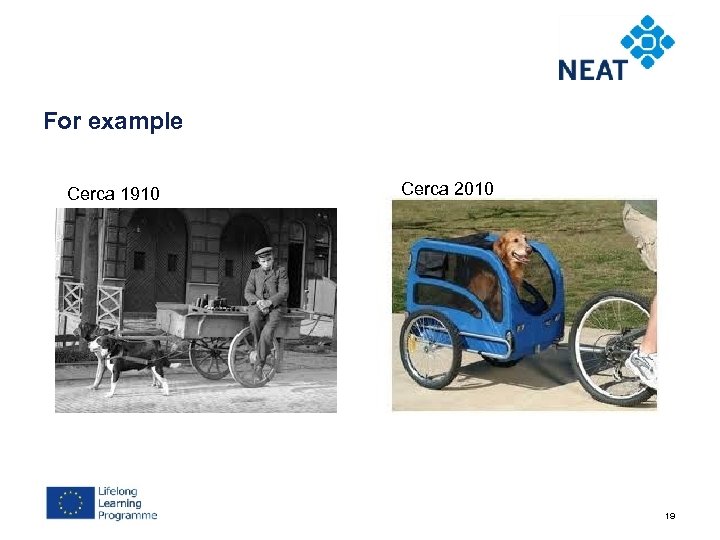 NEAT

For example

Cerca 1910

Cerca 2010

Lifelong Learning Programme

19